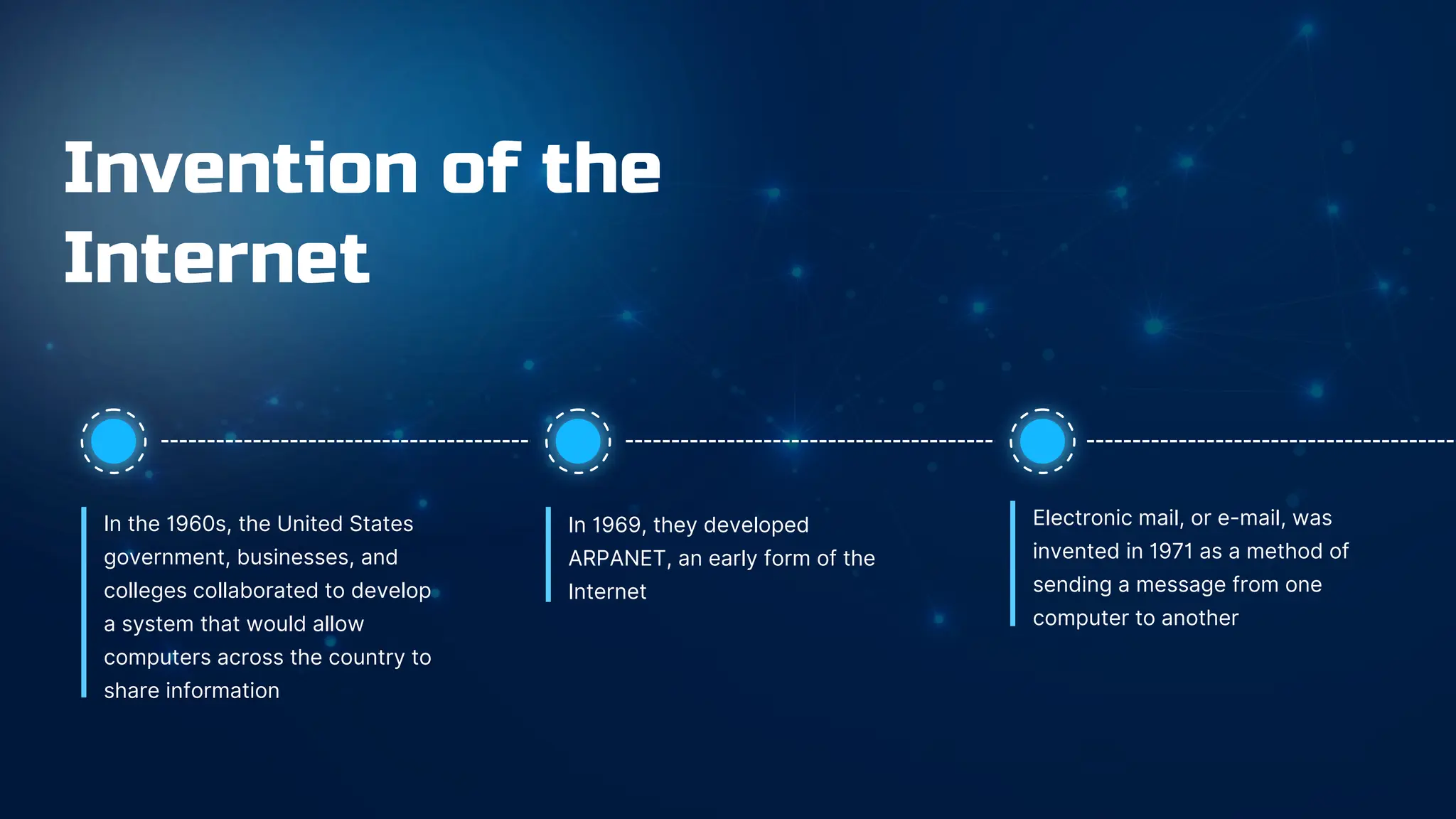 Invention of the Internet

In the 1960s, the United States government, businesses, and colleges collaborated to develop a system that would allow computers across the country to share information

In 1969, they developed ARPANET, an early form of the Internet

Electronic mail, or e-mail, was invented in 1971 as a method of sending a message from one computer to another